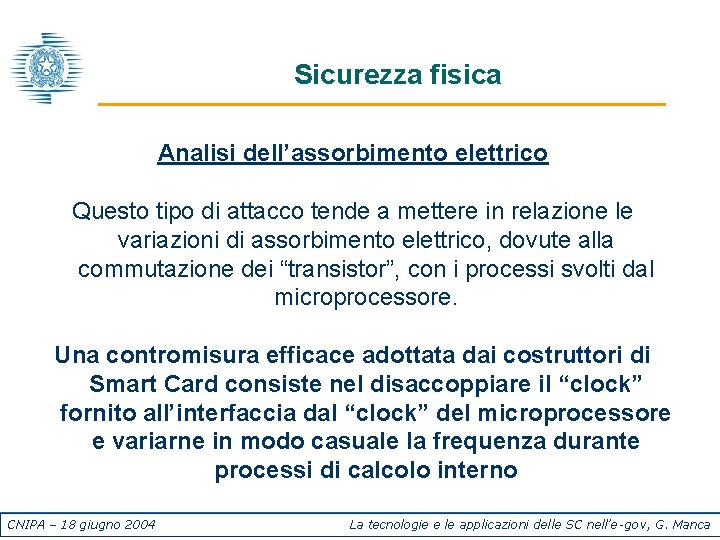 Sicurezza fisica

Analisi dell’assorbimento elettrico

Questo tipo di attacco tende a mettere in relazione le variazioni di assorbimento elettrico, dovute alla commutazione dei “transistor”, con i processi svolti dal microprocessore.

Una contromisura efficace adottata dai costruttori di Smart Card consiste nel disaccoppiare il “clock” fornito all’interfaccia dal “clock” del microprocessore e variarne in modo casuale la frequenza durante processi di calcolo interno

CNIPA – 18 giugno 2004

La tecnologie e le applicazioni delle SC nell’e-gov, G. Manca